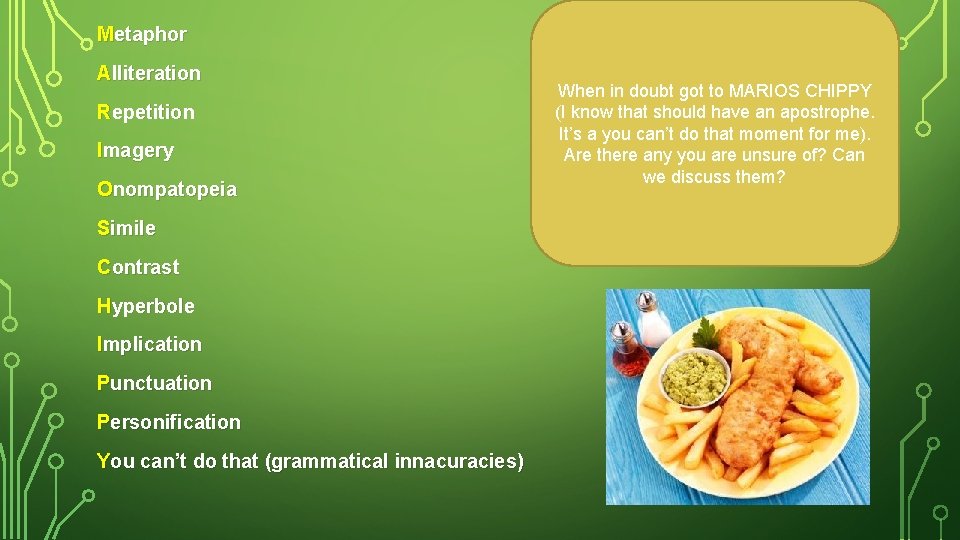 Metaphor

Alliteration

Repetition

Imagery

Onompatopeia

Simile

Contrast

Hyperbole

Implication

Punctuation

Personification

You can't do that (grammatical innacuracies)

When in doubt got to MARIOS CHIPPY (I know that should have an apostrophe. It's a you can't do that moment for me). Are there any you are unsure of? Can we discuss them?